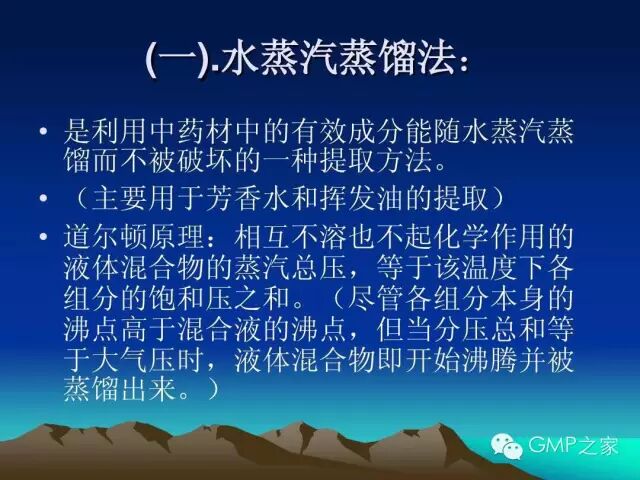 (一).水蒸汽蒸馏法:

• 是利用中药材中的有效成分能随水蒸汽蒸馏而不被破坏的一种提取方法。

• （主要用于芳香水和挥发油的提取）

• 道尔顿原理：相互不溶也不起化学作用的液体混合物的蒸汽总压，等于该温度下各组分的饱和压之和。（尽管各组分本身的沸点高于混合液的沸点，但当分压总和等于大气压时，液体混合物即开始沸腾并被蒸馏出来。）

GMP之家